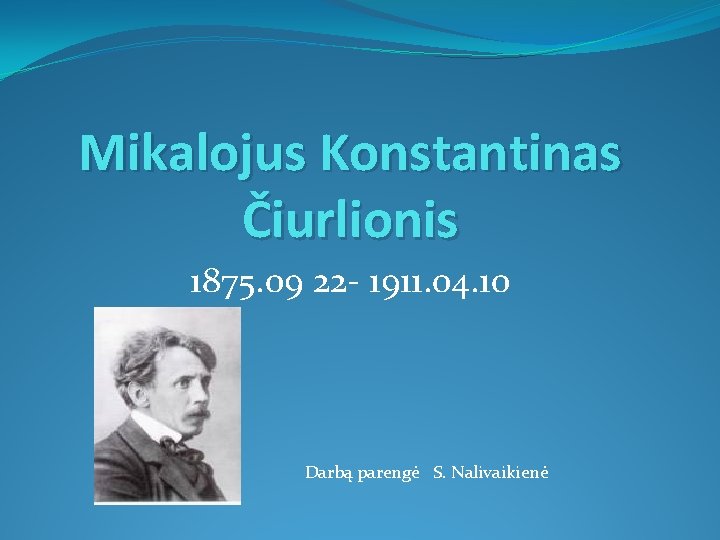 Mikalojus Konstantinas Čiurlionis

1875.09 22- 1911.04.10

Darbą parengė S. Nalivaikienė